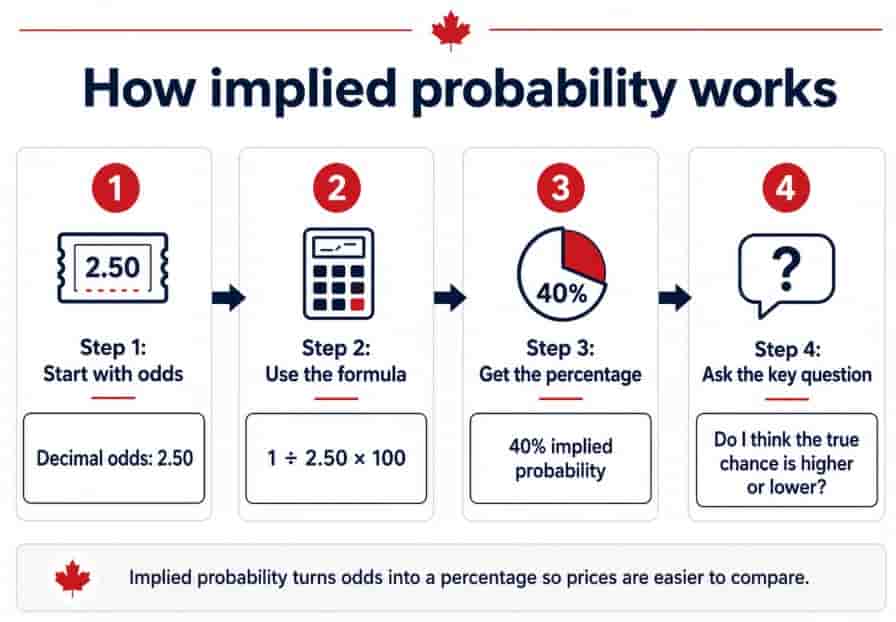 How implied probability works

1

2.50

Step 1:
Start with odds

Decimal odds: 2.50

2

Step 2:
Use the formula

$1 \div 2.50 \times 100$

3

40%

Step 3:
Get the percentage

40% implied probability

4

?

Step 4:
Ask the key question

Do I think the true chance is higher or lower?

Implied probability turns odds into a percentage so prices are easier to compare.